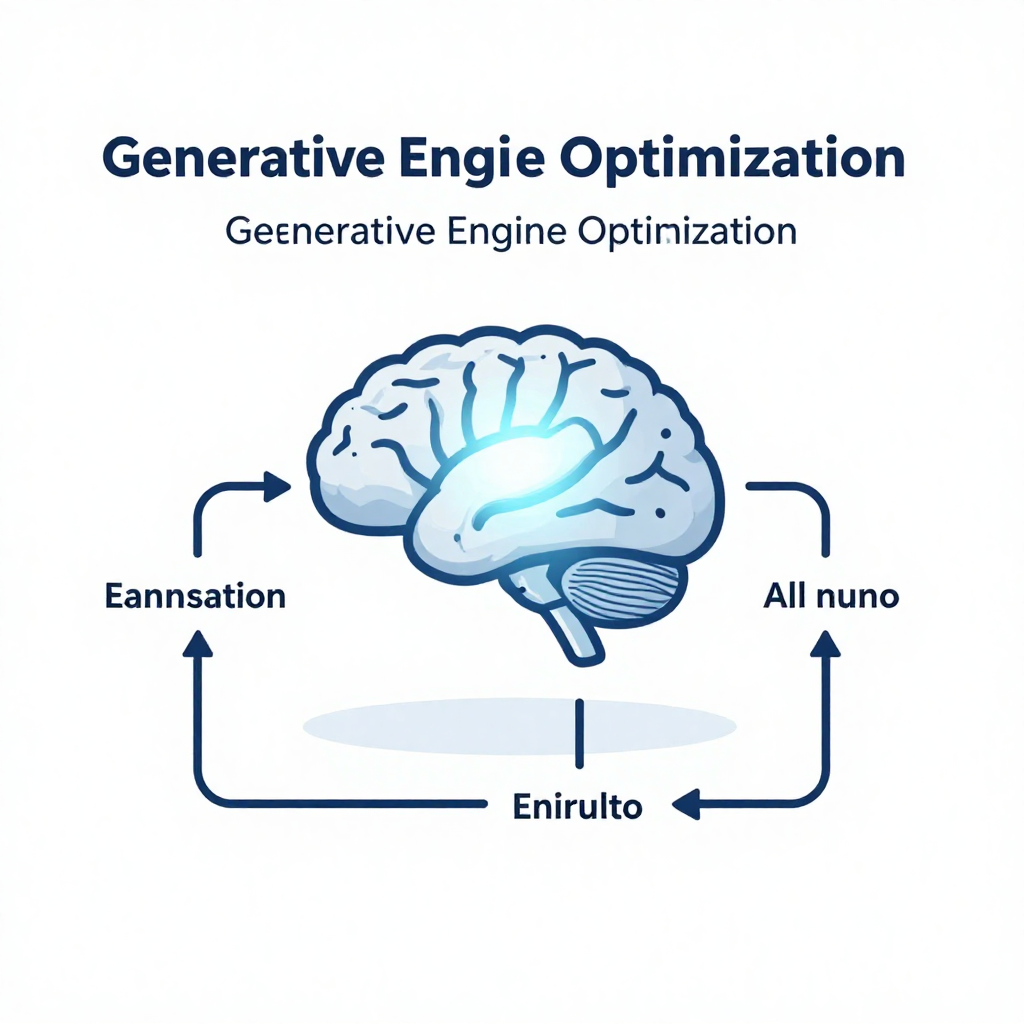 Generative Engie Optimization

Geenerative Engine Optimization

Eannsation

All nuno

Enirulto